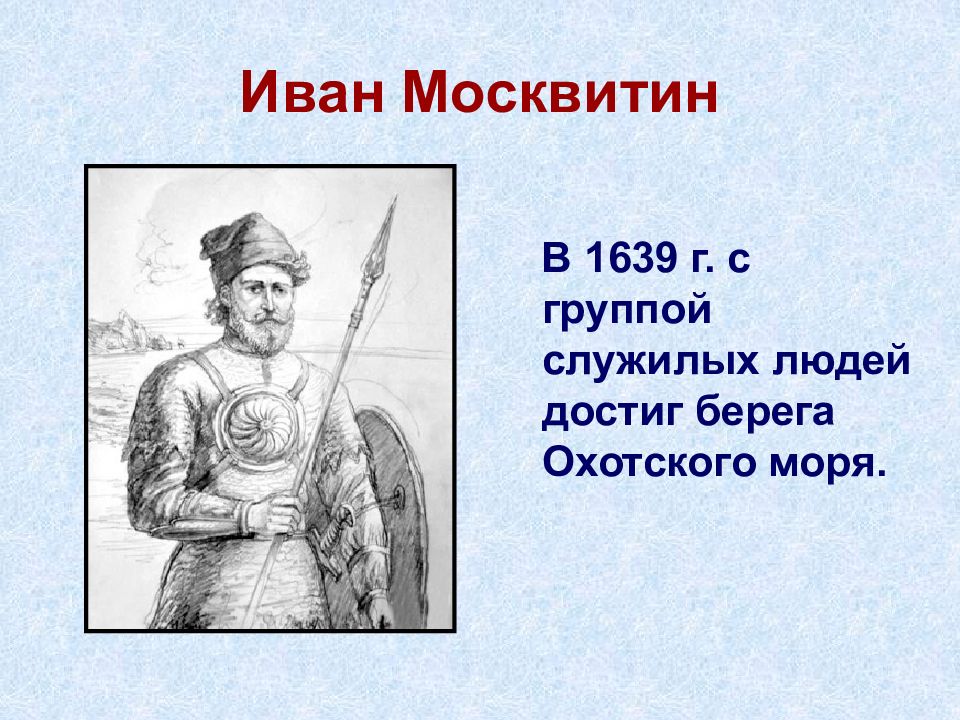 Иван Москвитин

В 1639 г. с группой служилых людей достиг берега Охотского моря.